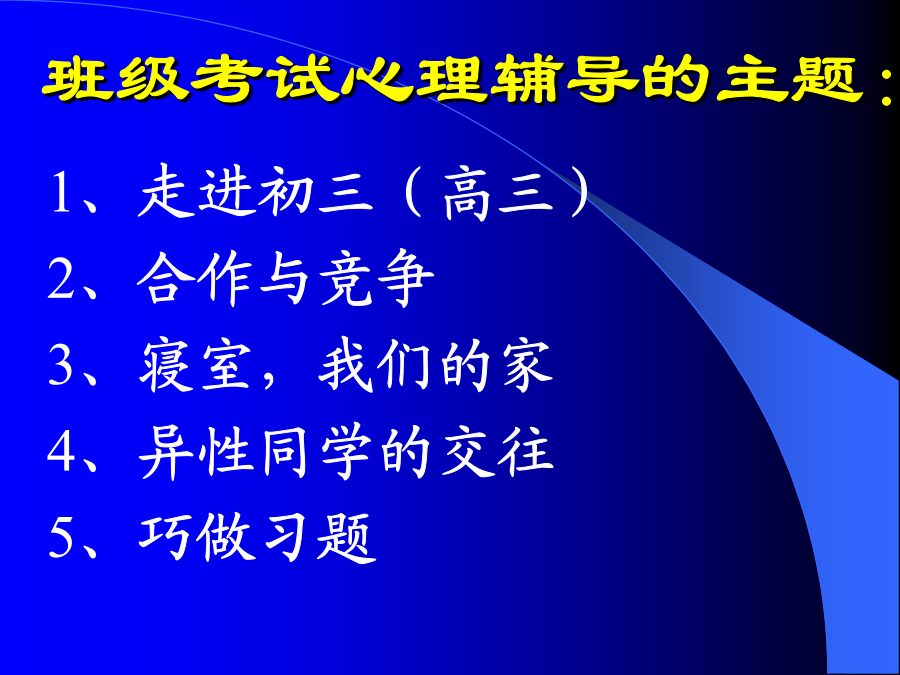 班级考试心理辅导的主题：

1、走进初三（高三）
2、合作与竞争
3、寝室，我们的家
4、异性同学的交往
5、巧做习题